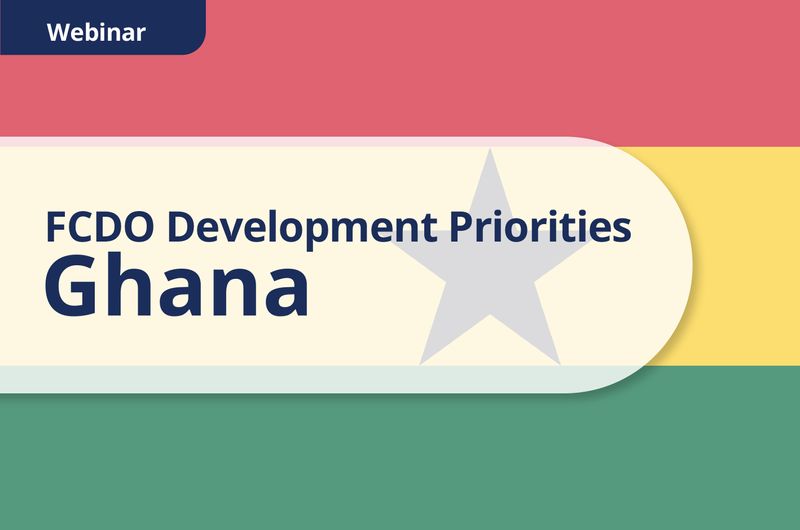 Webinar

FCDO Development Priorities
Ghana